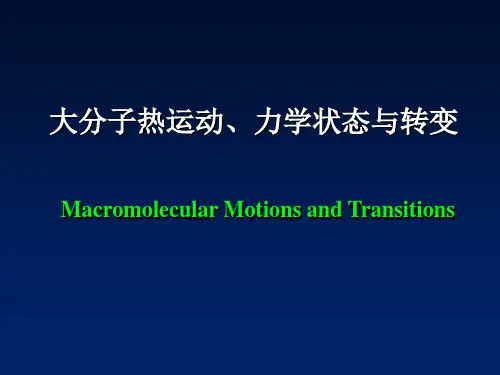 大分子热运动、力学状态与转变

Macromolecular Motions and Transitions